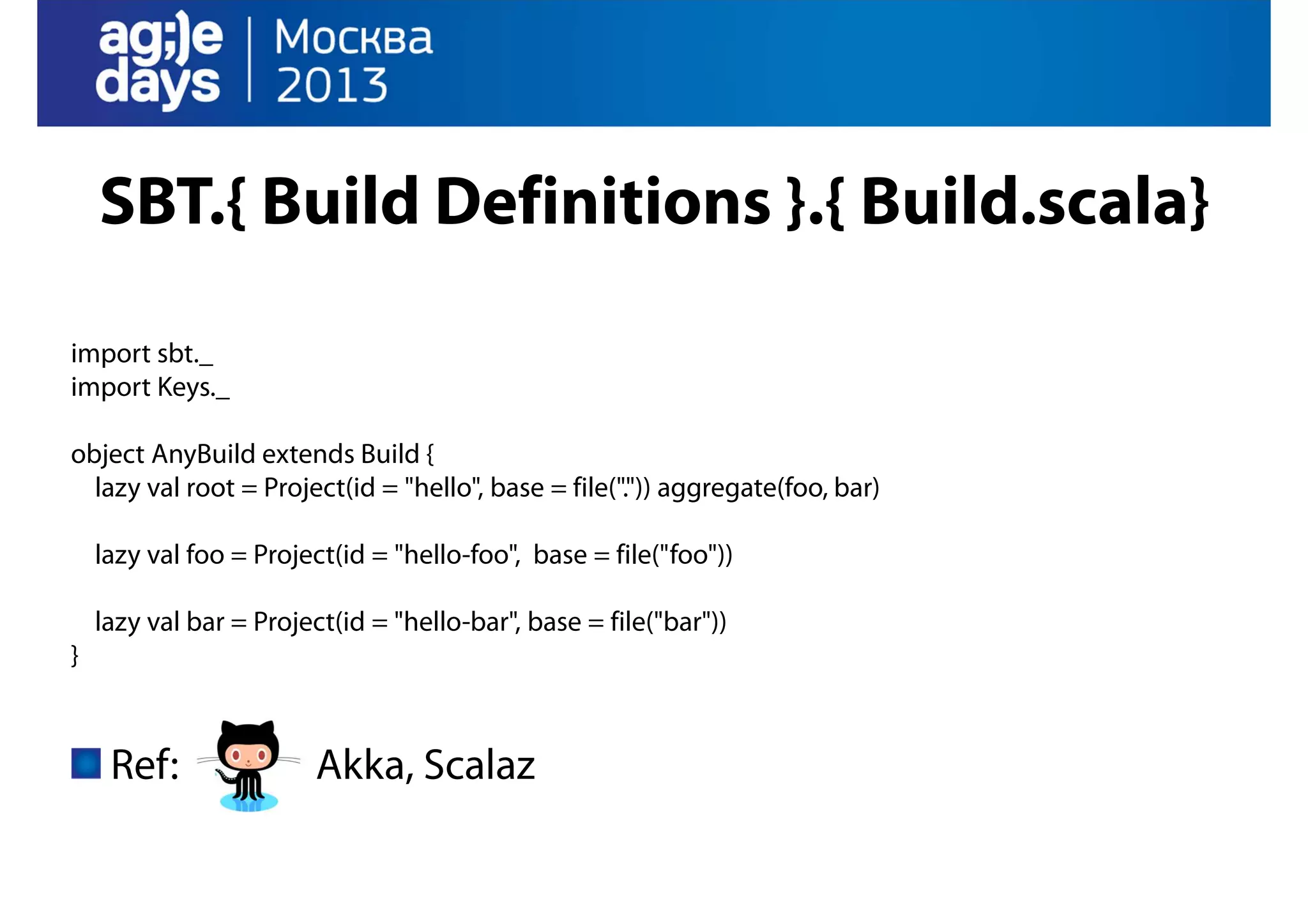 ag;)e days | Москва 2013

SBT.{ Build Definitions }.{ Build.scala}

import sbt._
import Keys._

object AnyBuild extends Build {
lazy val root = Project(id = "hello", base = file(".")) aggregate(foo, bar)

lazy val foo = Project(id = "hello-foo", base = file("foo"))

lazy val bar = Project(id = "hello-bar", base = file("bar"))
}

Ref: Akka, Scalaz